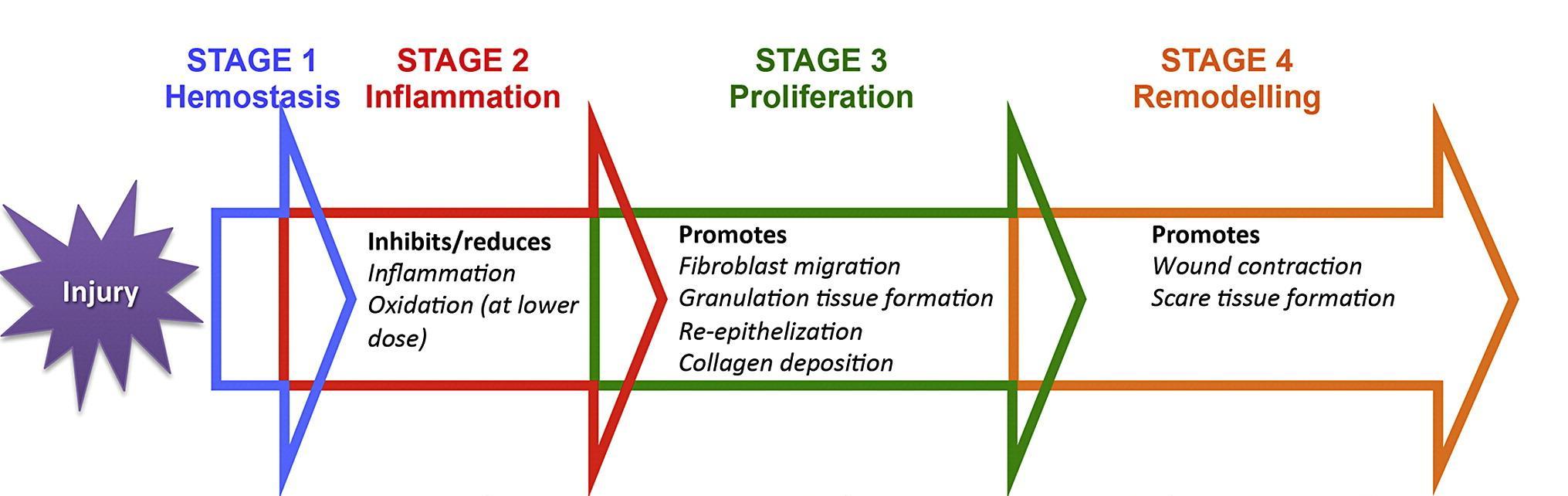 STAGE 1
Hemostasis

STAGE 2
Inflammation

STAGE 3
Proliferation

STAGE 4
Remodelling

Injury

Inhibits/reduces
Inflammation
Oxidation (at lower dose)

Promotes
Fibroblast migration
Granulation tissue formation
Re-epithelization
Collagen deposition

Promotes
Wound contraction
Scare tissue formation